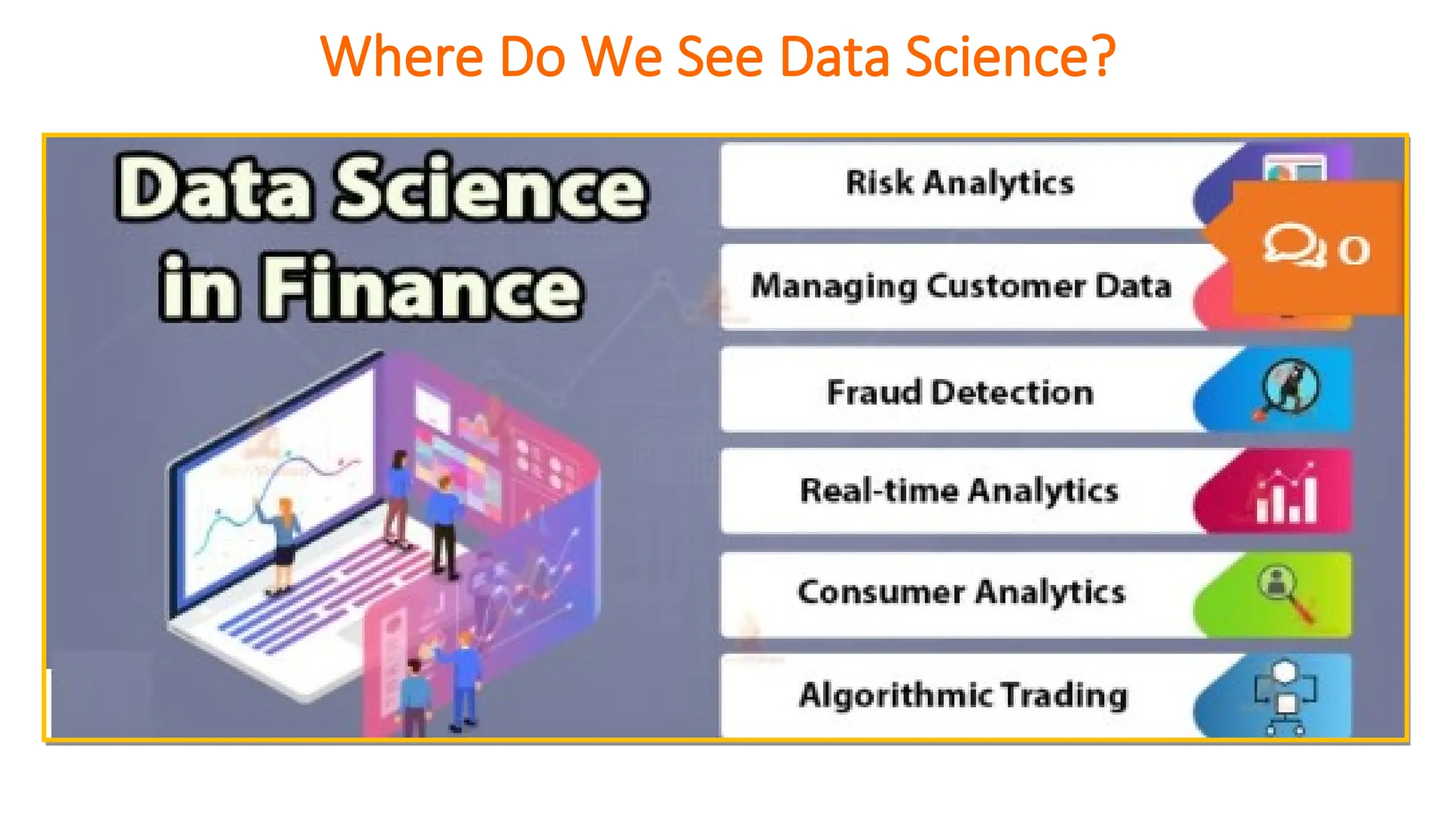 Where Do We See Data Science?

Data Science in Finance

Risk Analytics

Managing Customer Data

Fraud Detection

Real-time Analytics

Consumer Analytics

Algorithmic Trading

0